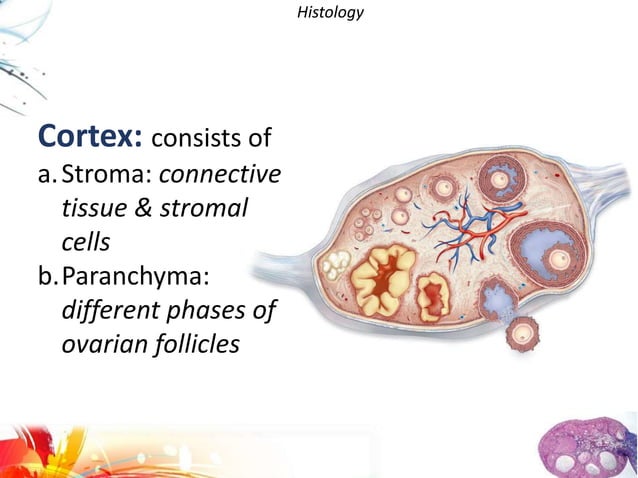 Histology

Cortex: consists of
a. Stroma: connective tissue & stromal cells
b. Paranchyma: different phases of ovarian follicles